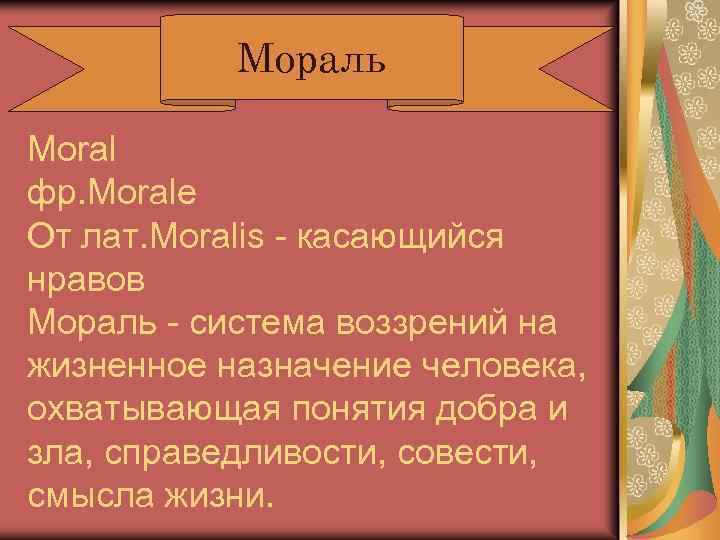 Мораль

Moral
фр.Morale
От лат.Moralis - касающийся нравов
Мораль - система воззрений на жизненное назначение человека, охватывающая понятия добра и зла, справедливости, совести, смысла жизни.